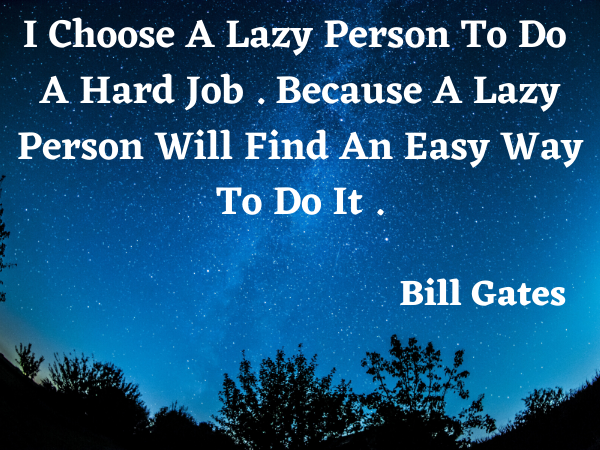 I Choose A Lazy Person To Do A Hard Job . Because A Lazy Person Will Find An Easy Way To Do It .

Bill Gates